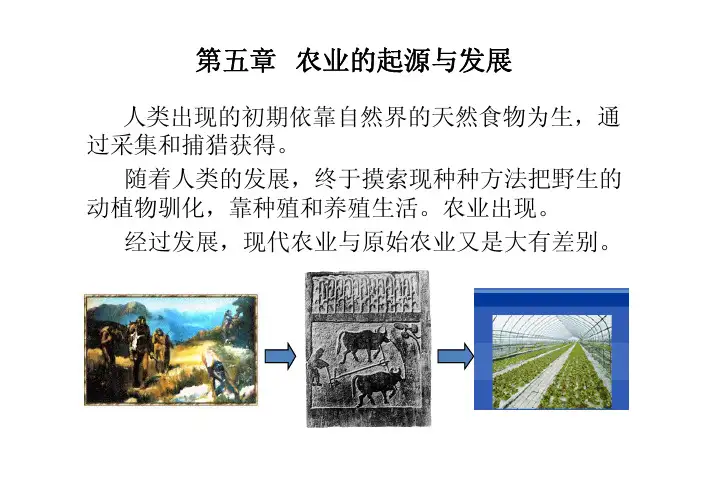 第五章 农业的起源与发展

人类出现的初期依靠自然界的天然食物为生，通过采集和捕猎获得。

随着人类的发展，终于摸索现种种方法把野生的动植物驯化，靠种殖和养殖生活。农业出现。

经过发展，现代农业与原始农业又是大有差别。